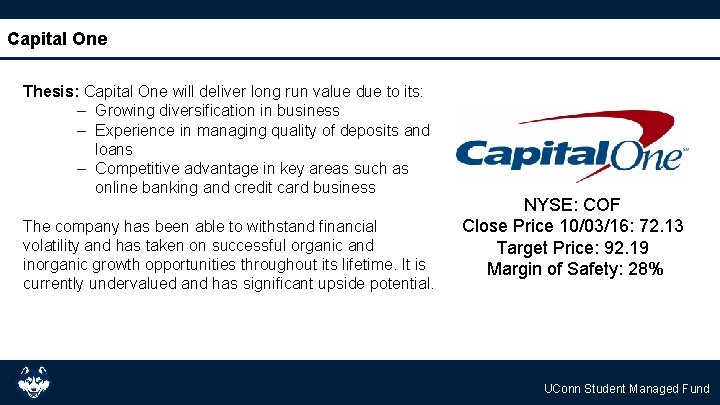 Capital One

Thesis: Capital One will deliver long run value due to its:

– Growing diversification in business
– Experience in managing quality of deposits and loans
– Competitive advantage in key areas such as online banking and credit card business

The company has been able to withstand financial volatility and has taken on successful organic and inorganic growth opportunities throughout its lifetime. It is currently undervalued and has significant upside potential.

Capital One

NYSE: COF
Close Price 10/03/16: 72.13
Target Price: 92.19
Margin of Safety: 28%

UConn Student Managed Fund